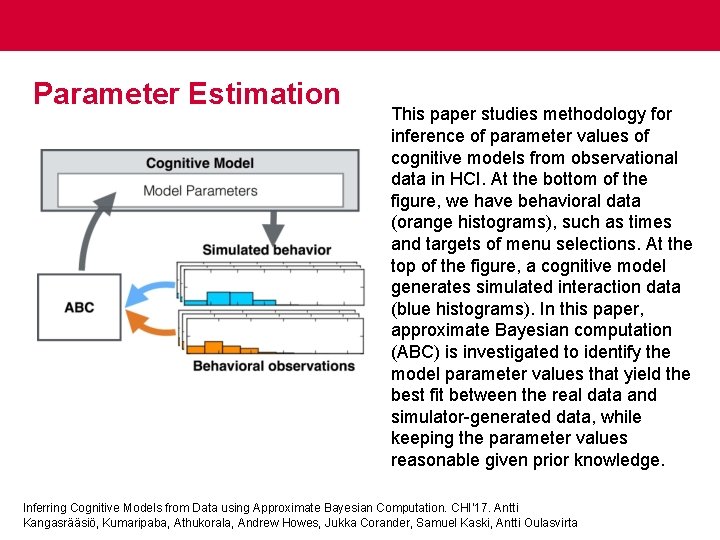 Parameter Estimation

Cognitive Model

Model Parameters

Simulated behavior

ABC

Behavioral observations

This paper studies methodology for inference of parameter values of cognitive models from observational data in HCI. At the bottom of the figure, we have behavioral data (orange histograms), such as times and targets of menu selections. At the top of the figure, a cognitive model generates simulated interaction data (blue histograms). In this paper, approximate Bayesian computation (ABC) is investigated to identify the model parameter values that yield the best fit between the real data and simulator-generated data, while keeping the parameter values reasonable given prior knowledge.

Inferring Cognitive Models from Data using Approximate Bayesian Computation. CHI'17. Antti Kangasrääsiö, Kumaripaba, Athukorala, Andrew Howes, Jukka Corander, Samuel Kaski, Antti Oulasvirta